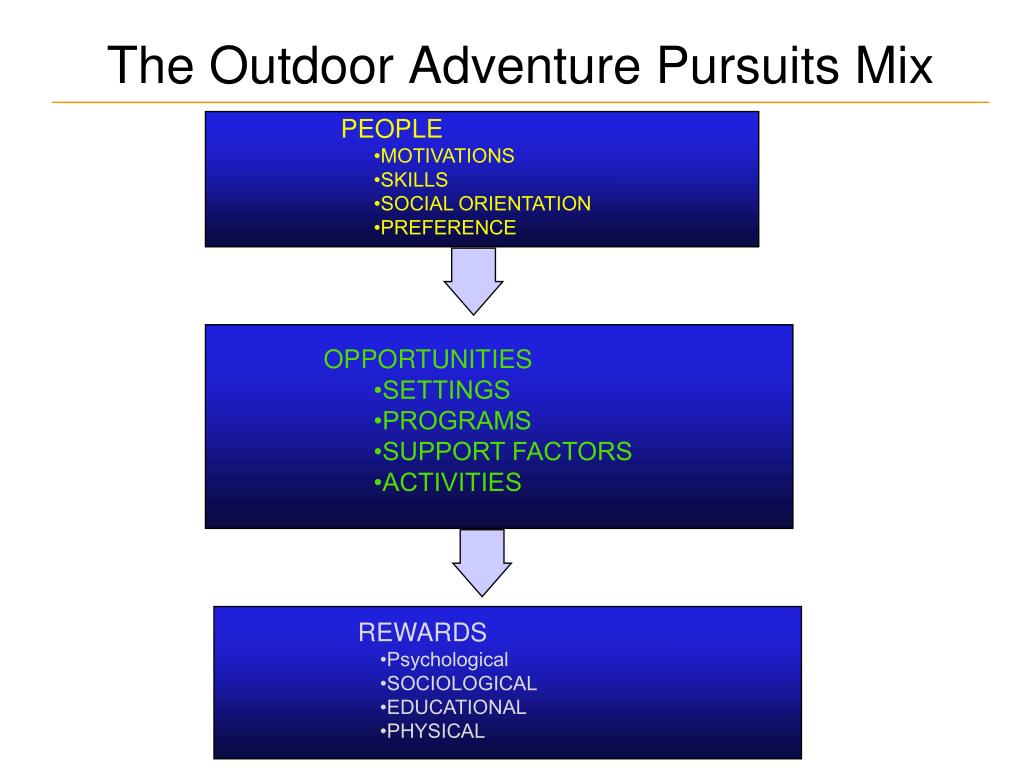 The Outdoor Adventure Pursuits Mix

PEOPLE
•MOTIVATIONS
•SKILLS
•SOCIAL ORIENTATION
•PREFERENCE

OPPORTUNITIES
•SETTINGS
•PROGRAMS
•SUPPORT FACTORS
•ACTIVITIES

REWARDS
•Psychological
•SOCIOLOGICAL
•EDUCATIONAL
•PHYSICAL